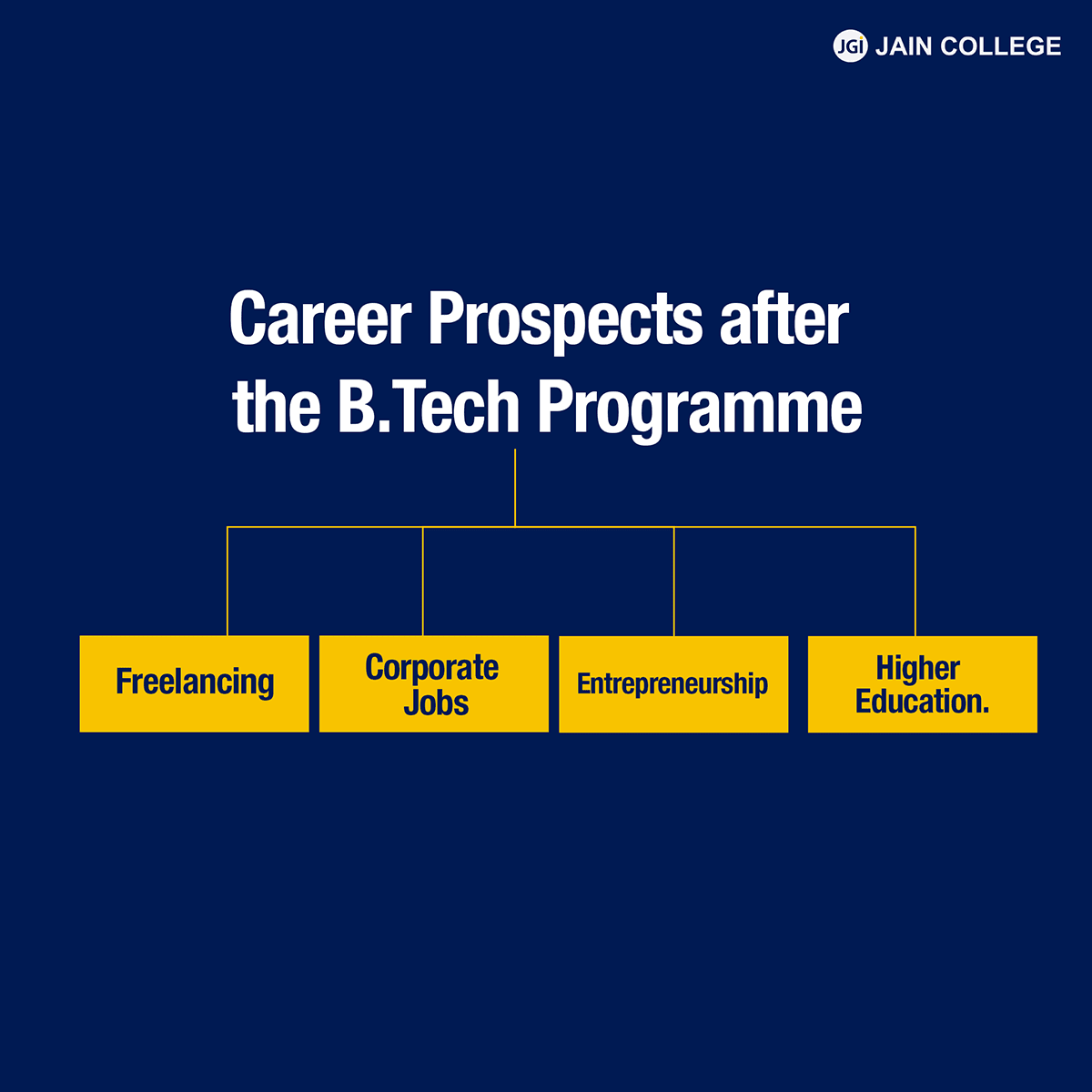 JGI JAIN COLLEGE

Career Prospects after the B.Tech Programme

Freelancing

Corporate Jobs

Entrepreneurship

Higher Education.